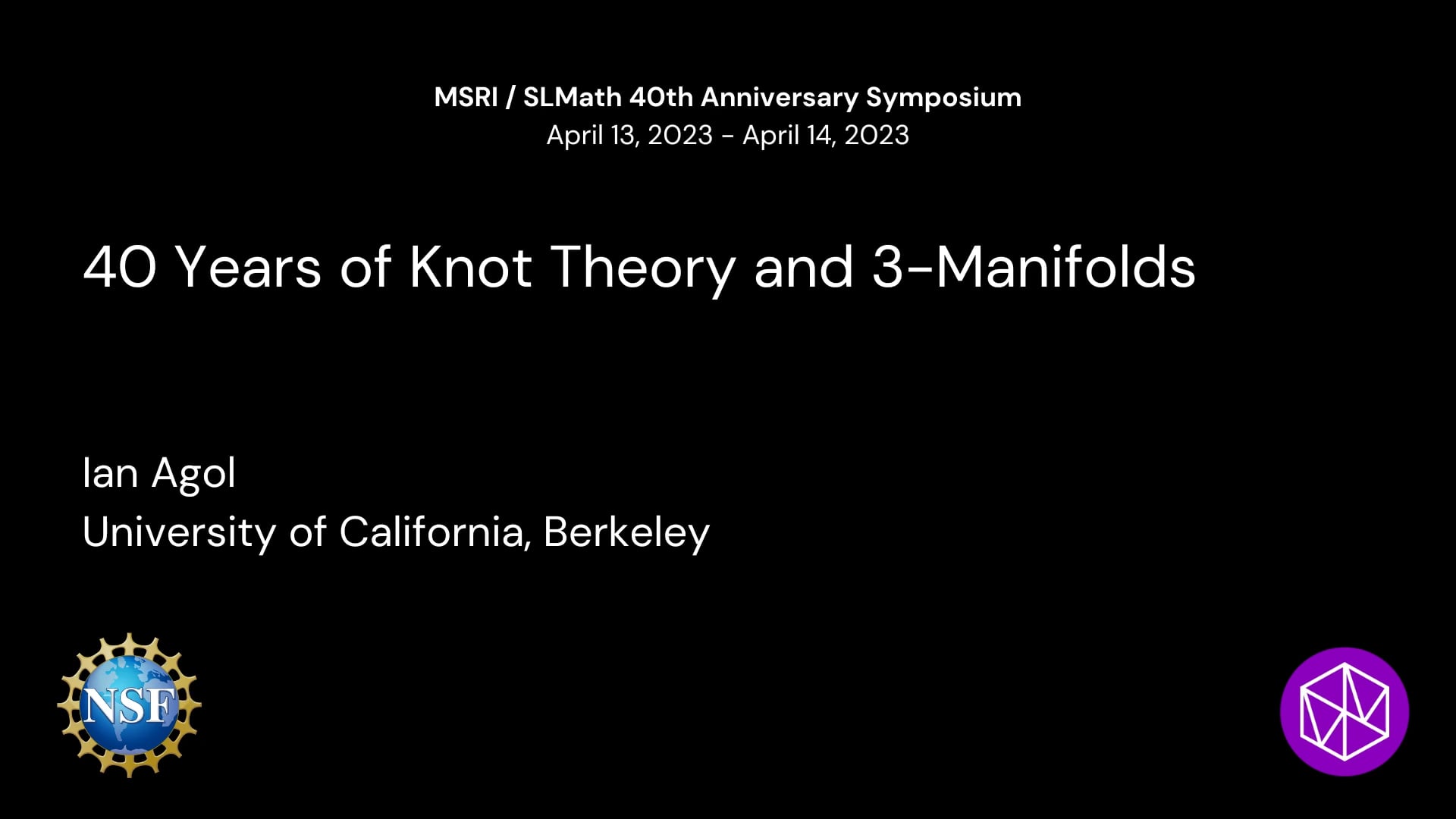 MSRI / SLMath 40th Anniversary Symposium
April 13, 2023 - April 14, 2023

40 Years of Knot Theory and 3-Manifolds

Ian Agol
University of California, Berkeley

NSF